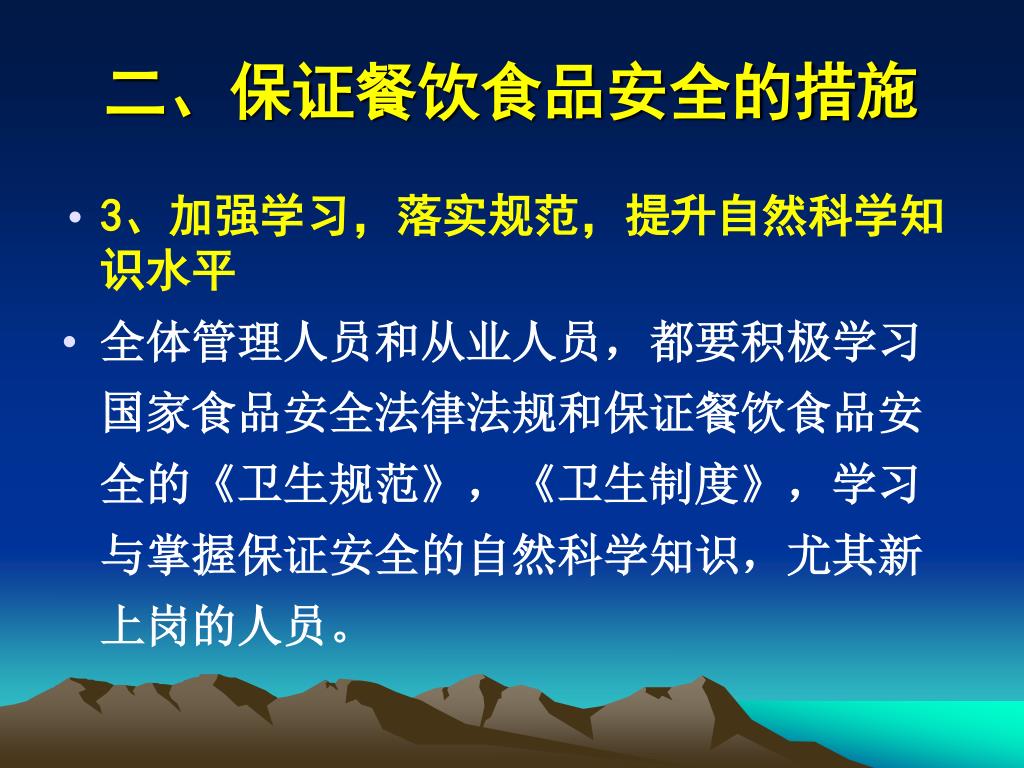 二、保证餐饮食品安全的措施

• 3、加强学习，落实规范，提升自然科学知识水平

• 全体管理人员和从业人员，都要积极学习国家食品安全法律法规和保证餐饮食品安全的《卫生规范》，《卫生制度》，学习与掌握保证安全的自然科学知识，尤其新上岗的人员。